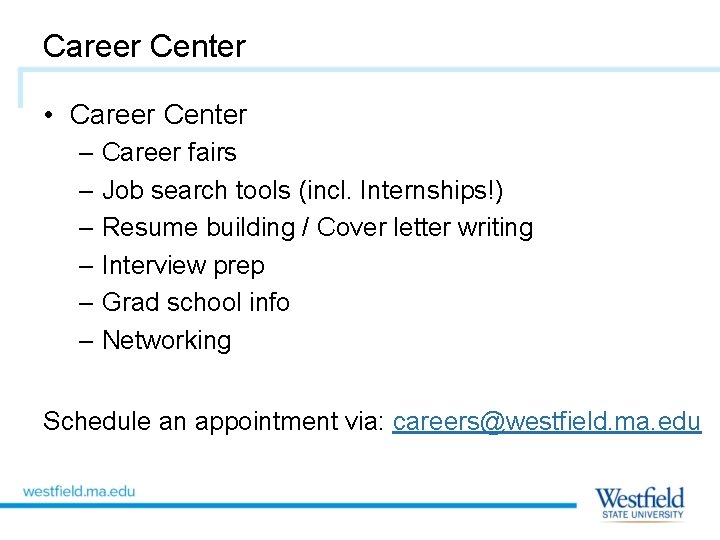 Career Center

• Career Center
– Career fairs
– Job search tools (incl. Internships!)
– Resume building / Cover letter writing
– Interview prep
– Grad school info
– Networking

Schedule an appointment via: careers@westfield.ma.edu

westfield.ma.edu

Westfield
STATE UNIVERSITY